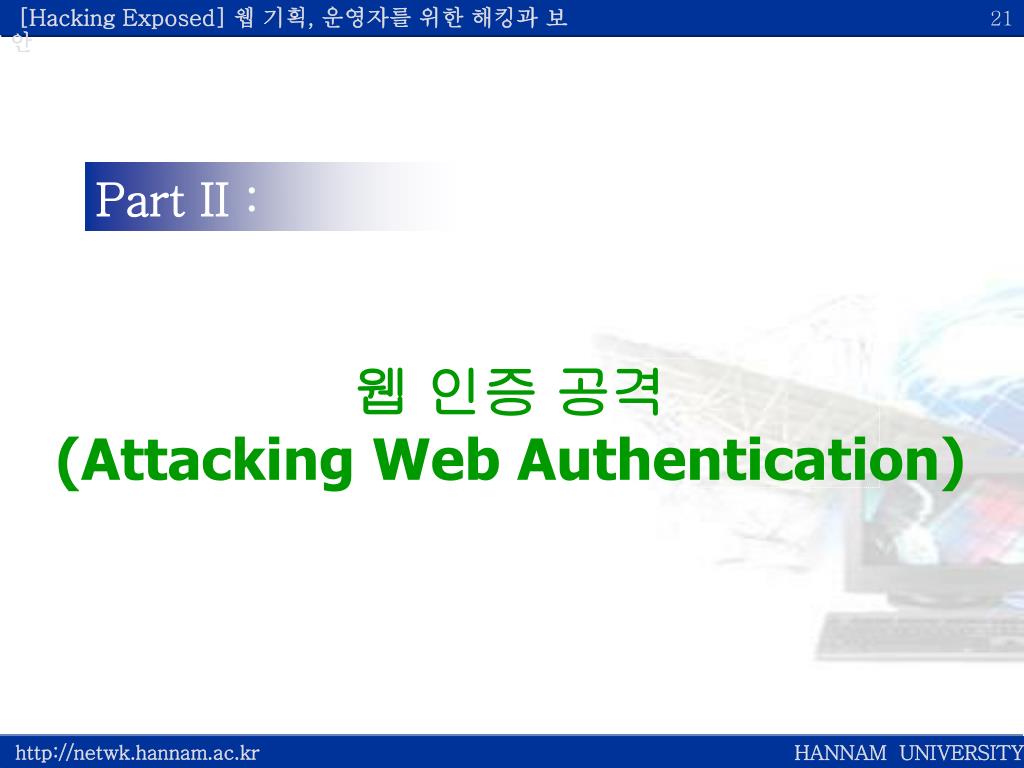 [Hacking Exposed] 웹 기획, 운영자를 위한 해킹과 보안

21

Part II :

웹 인증 공격
(Attacking Web Authentication)

http://netwk.hannam.ac.kr

HANNAM UNIVERSITY